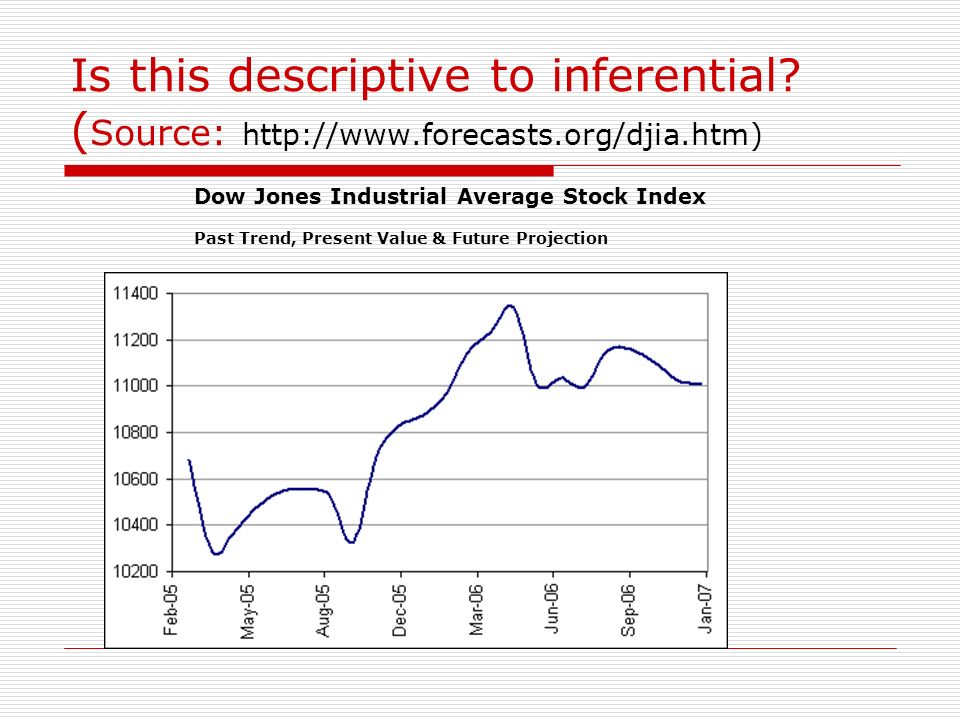 Is this descriptive to inferential? (Source: http://www.forecasts.org/djia.htm)

Dow Jones Industrial Average Stock Index

Past Trend, Present Value & Future Projection

11400
11200
11000
10800
10600
10400
10200

Feb-05
May-05
Aug-05
Dec-05
Mar-06
Jun-06
Sep-06
Jan-07